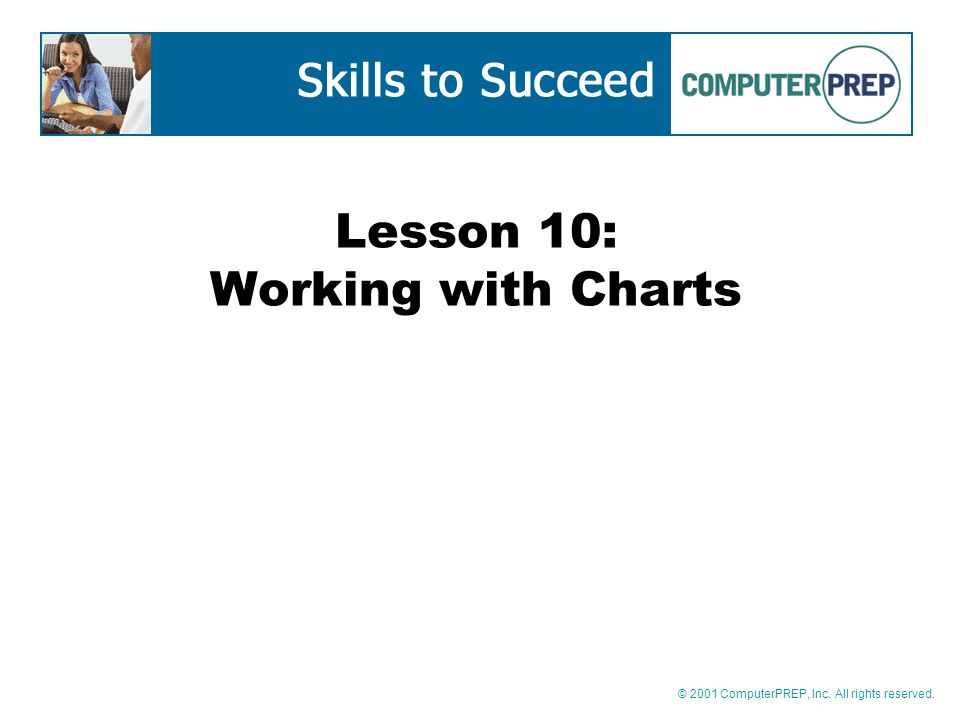 Skills to Succeed

COMPUTERPREP

Lesson 10:
Working with Charts

© 2001 ComputerPREP, Inc. All rights reserved.